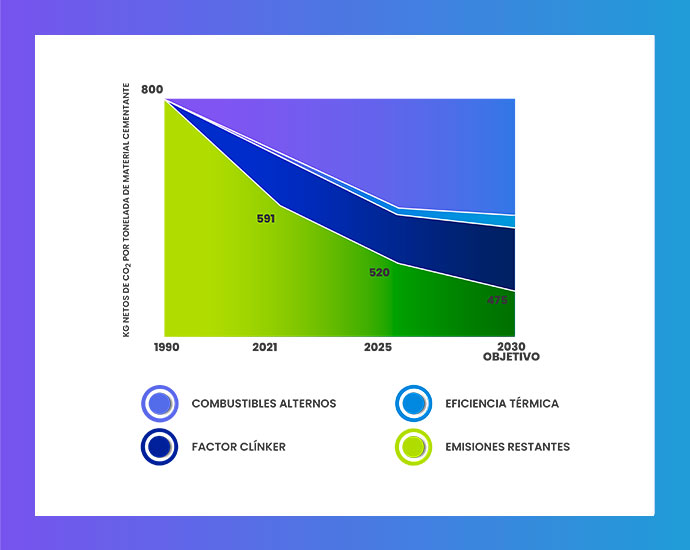 KG NETOS DE $CO_2$ POR TONELADA DE MATERIAL CEMENTANTE

800

591

520

475

1990

2021

2025

2030
OBJETIVO

COMBUSTIBLES ALTERNOS

EFICIENCIA TÉRMICA

FACTOR CLÍNKER

EMISIONES RESTANTES